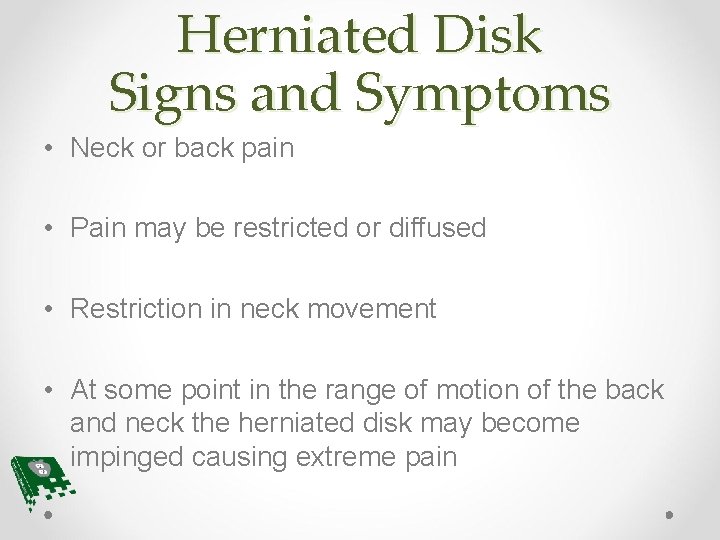 Herniated Disk
Signs and Symptoms

• Neck or back pain

• Pain may be restricted or diffused

• Restriction in neck movement

• At some point in the range of motion of the back and neck the herniated disk may become impinged causing extreme pain